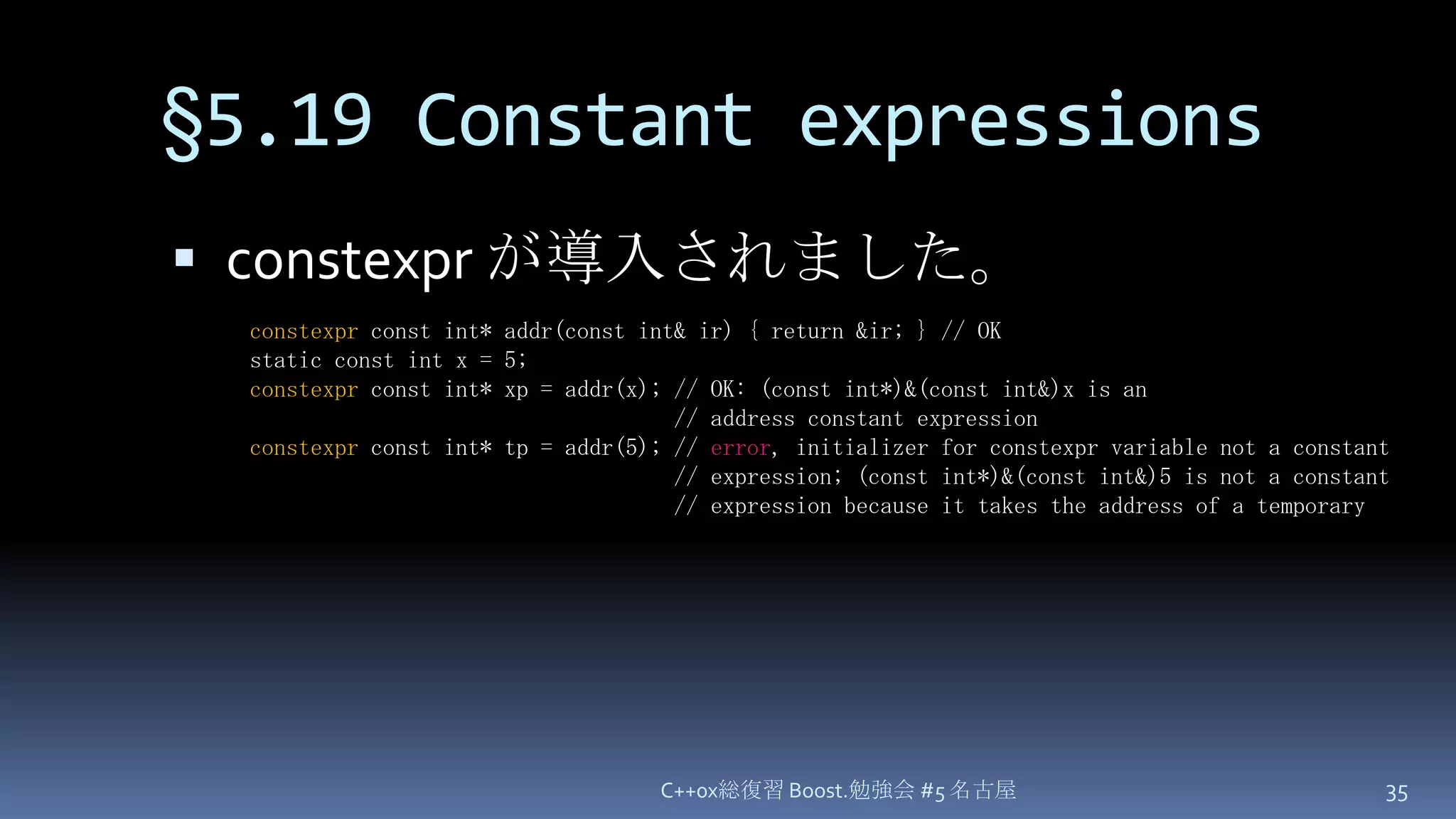 §5.19 Constant expressions

▪ constexpr が導入されました。

constexpr const int* addr(const int& ir) { return &ir; } // OK
static const int x = 5;
constexpr const int* xp = addr(x); // OK: (const int*)&(const int&)x is an
                                   // address constant expression
constexpr const int* tp = addr(5); // error, initializer for constexpr variable not a constant
                                   // expression; (const int*)&(const int&)5 is not a constant
                                   // expression because it takes the address of a temporary

C++0x総復習 Boost.勉強会 #5 名古屋

35